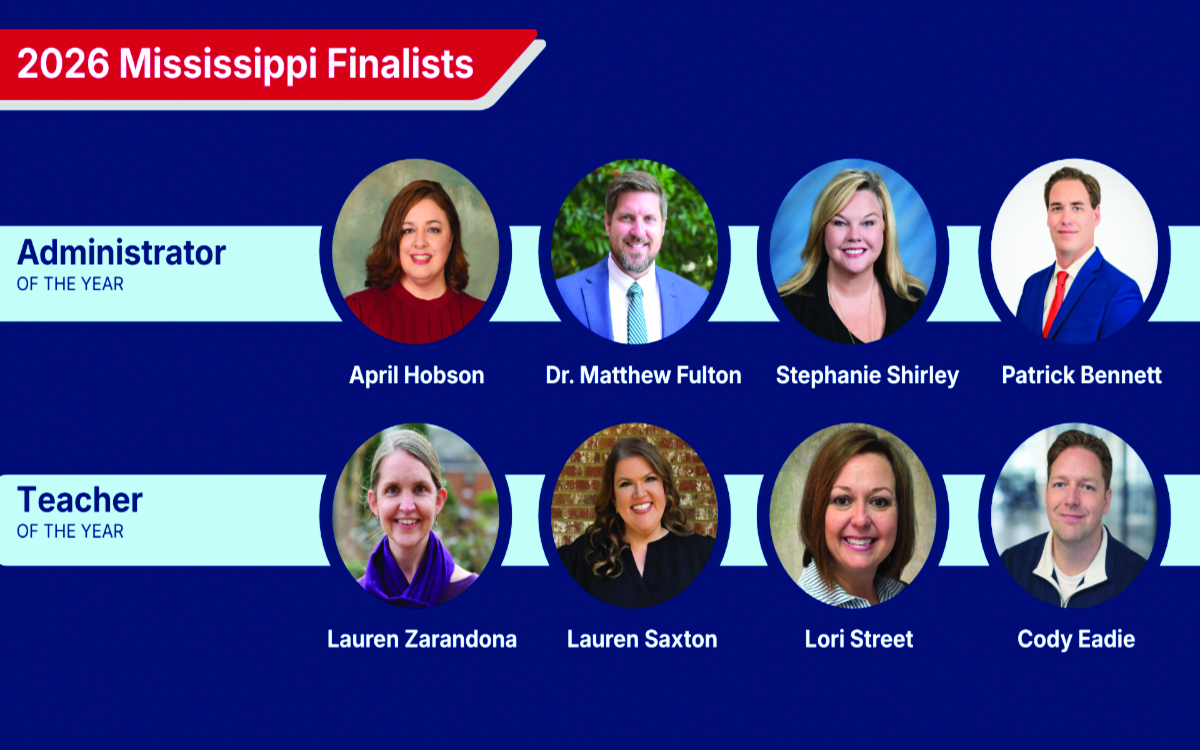 2026 Mississippi Finalists

Administrator
OF THE YEAR

April Hobson
Dr. Matthew Fulton
Stephanie Shirley
Patrick Bennett

Teacher
OF THE YEAR

Lauren Zarandona
Lauren Saxton
Lori Street
Cody Eadie